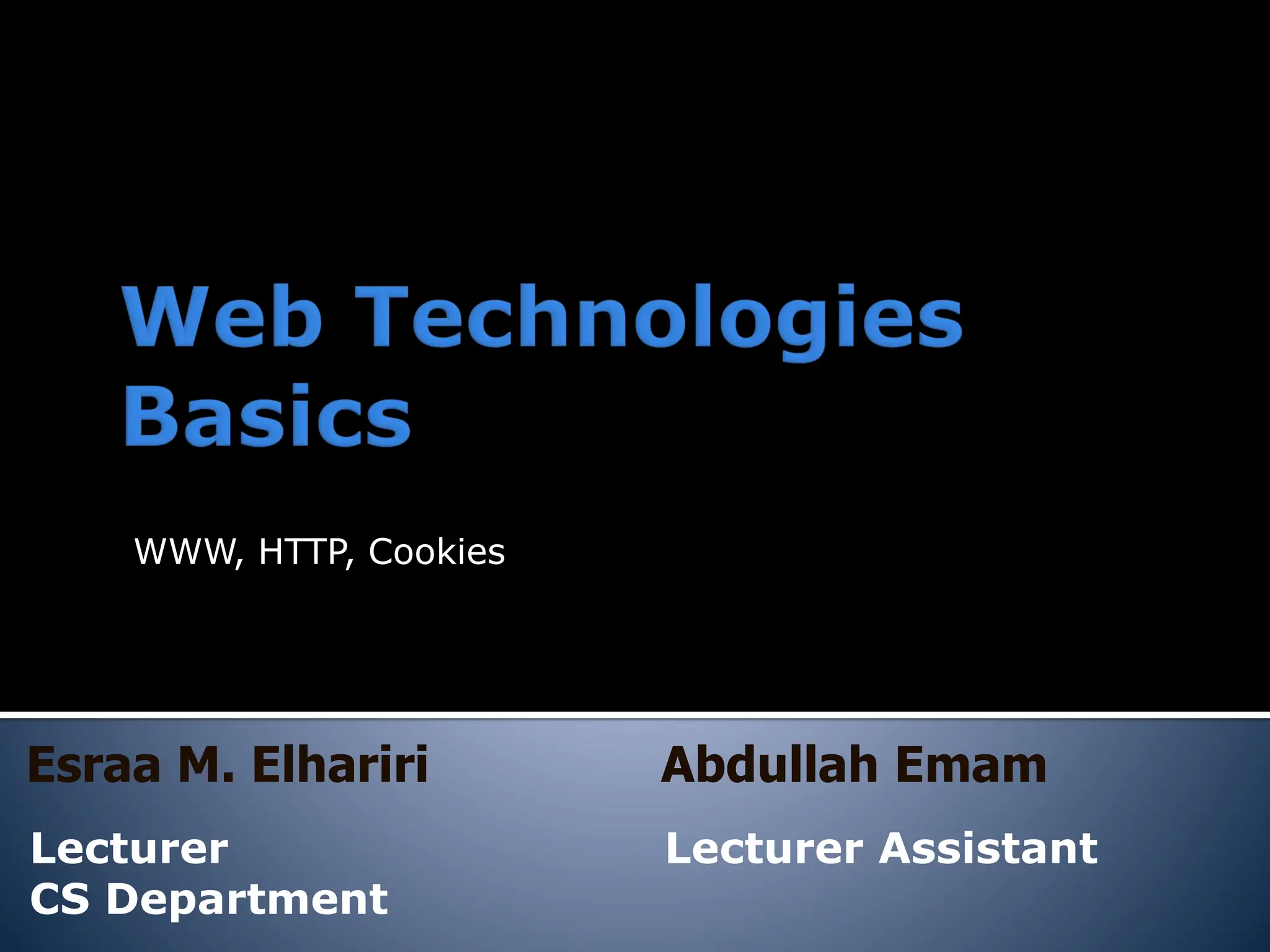 Web Technologies Basics

WWW, HTTP, Cookies

Esraa M. Elhariri

Lecturer
CS Department

Abdullah Emam

Lecturer Assistant